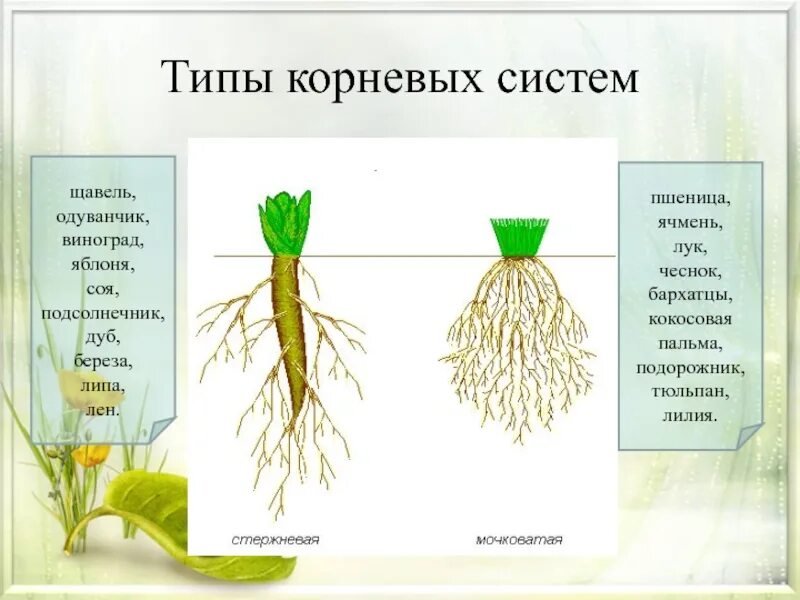 Типы корневых систем

щавель, одуванчик, виноград, яблоня, соя, подсолнечник, дуб, береза, липа, лен.

стержневая

мочковатая

пшеница, ячмень, лук, чеснок, бархатцы, кокосовая пальма, подорожник, тюльпан, лилия.